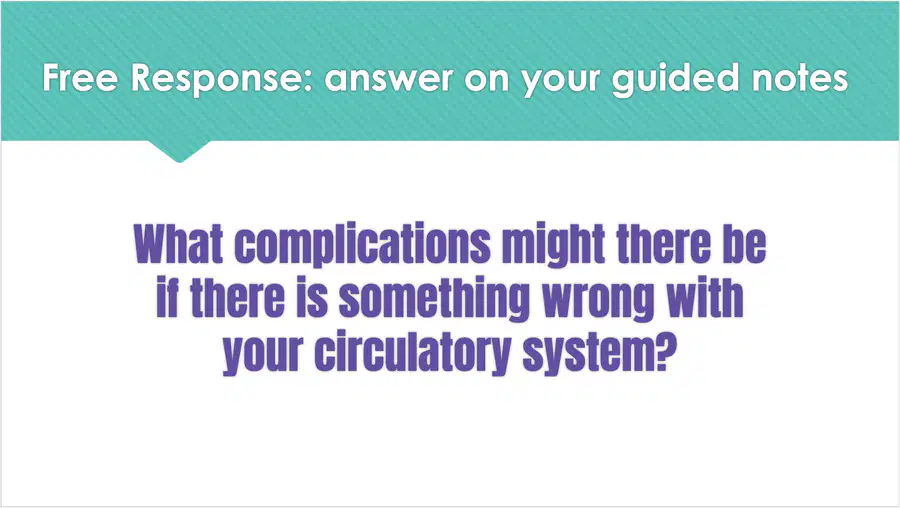 Free Response: answer on your guided notes

What complications might there be if there is something wrong with your circulatory system?